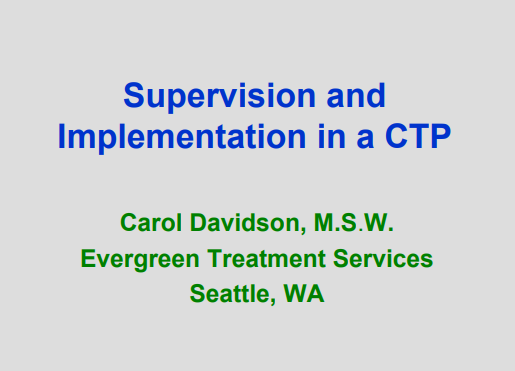 Supervision and Implementation in a CTP

Carol Davidson, M.S.W.
Evergreen Treatment Services
Seattle, WA